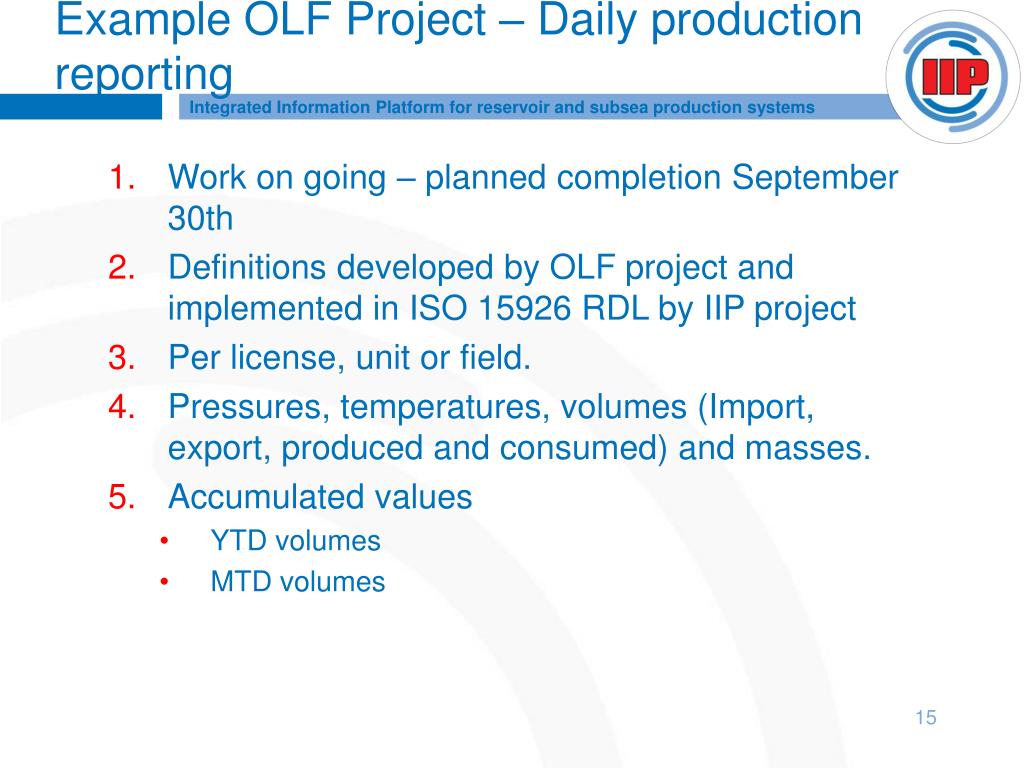 Example OLF Project – Daily production reporting

Integrated Information Platform for reservoir and subsea production systems

IIP

1. Work on going – planned completion September 30th
2. Definitions developed by OLF project and implemented in ISO 15926 RDL by IIP project
3. Per license, unit or field.
4. Pressures, temperatures, volumes (Import, export, produced and consumed) and masses.
5. Accumulated values
• YTD volumes
• MTD volumes

15